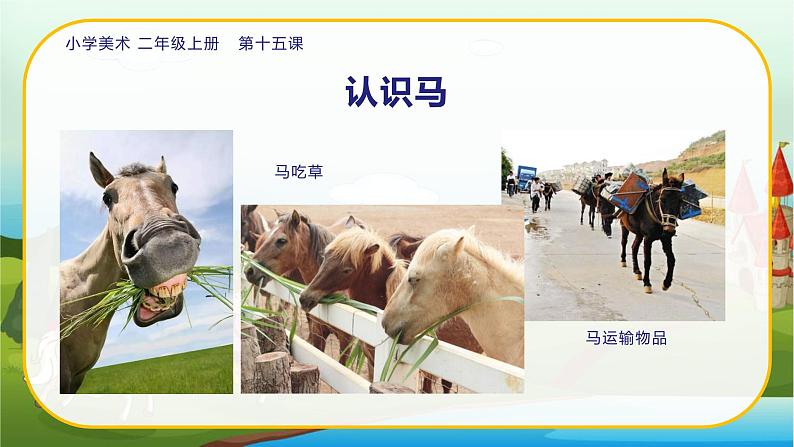 小学美术 二年级上册 第十五课

认识马

马吃草

马运输物品